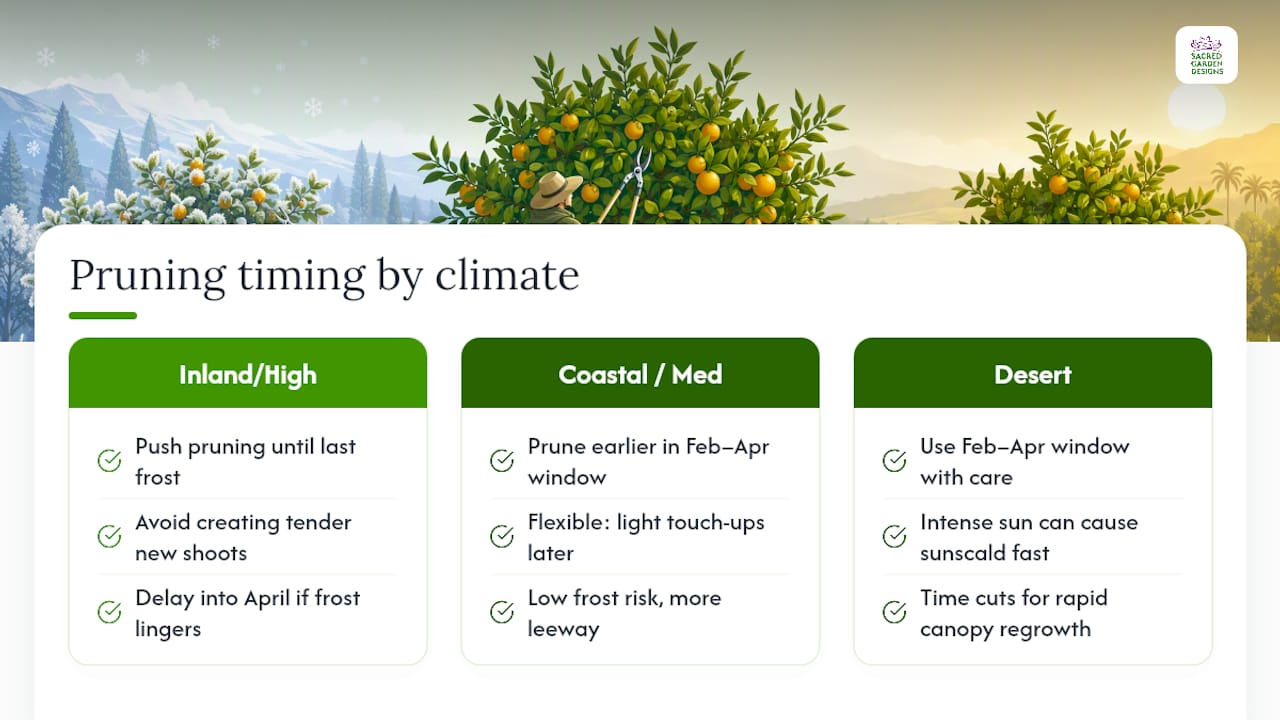 SACRED GARDEN DESIGNS

Pruning timing by climate

Inland/High

Push pruning until last frost

Avoid creating tender new shoots

Delay into April if frost lingers

Coastal / Med

Prune earlier in Feb–Apr window

Flexible: light touch-ups later

Low frost risk, more leeway

Desert

Use Feb–Apr window with care

Intense sun can cause sunscald fast

Time cuts for rapid canopy regrowth